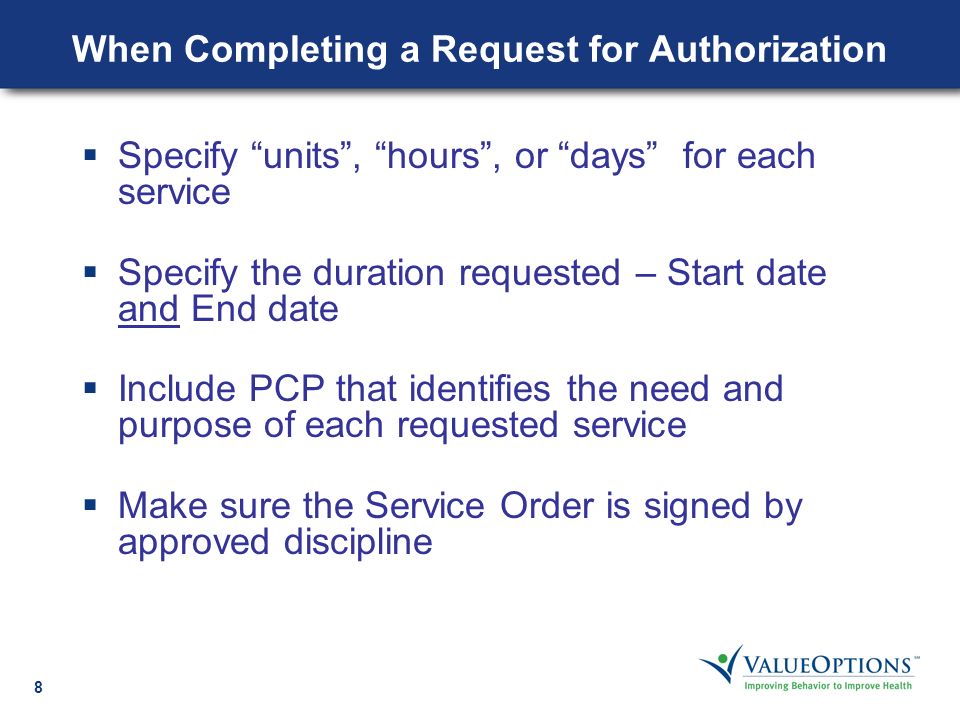 When Completing a Request for Authorization

▪ Specify “units”, “hours”, or “days” for each service

▪ Specify the duration requested – Start date and End date

▪ Include PCP that identifies the need and purpose of each requested service

▪ Make sure the Service Order is signed by approved discipline

8

VALUEOPTIONS™
Improving Behavior to Improve Health